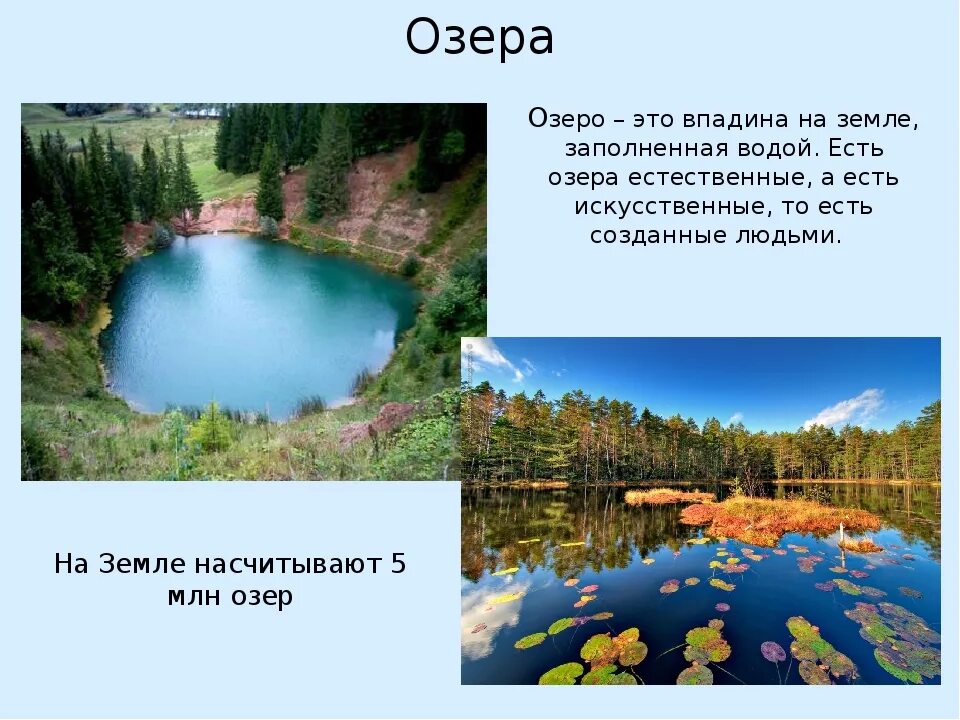 Озера

Озеро – это впадина на земле, заполненная водой. Есть озера естественные, а есть искусственные, то есть созданные людьми.

На Земле насчитывают 5 млн озер